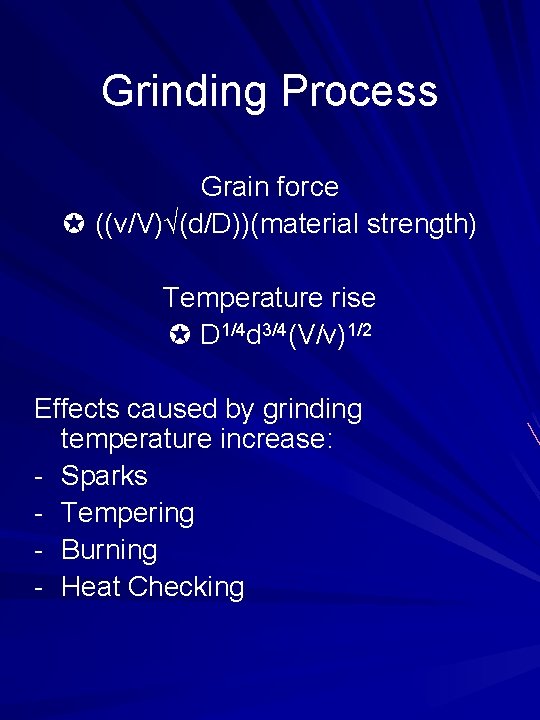 Grinding Process

Grain force
✪ $((v/V)\sqrt{(d/D)})$(material strength)

Temperature rise
✪ $D^{1/4}d^{3/4}(V/v)^{1/2}$

Effects caused by grinding temperature increase:
- Sparks
- Tempering
- Burning
- Heat Checking